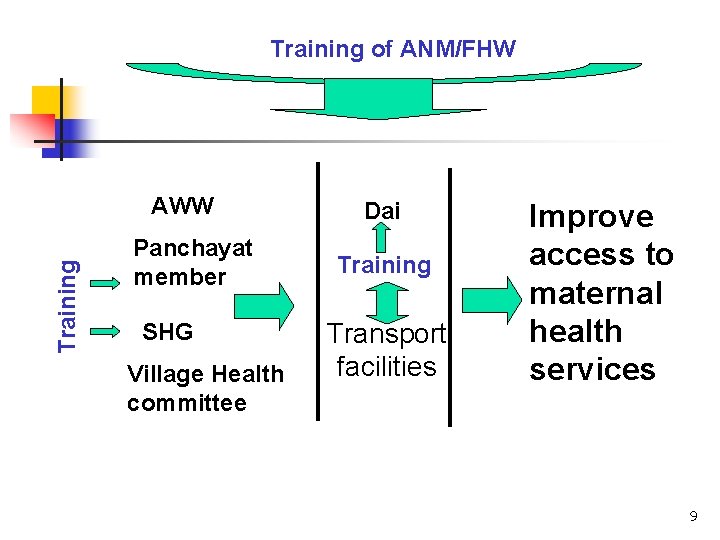 Training of ANM/FHW

Training

AWW

Panchayat member

SHG

Village Health committee

Dai

Training

Transport facilities

Improve access to maternal health services

9